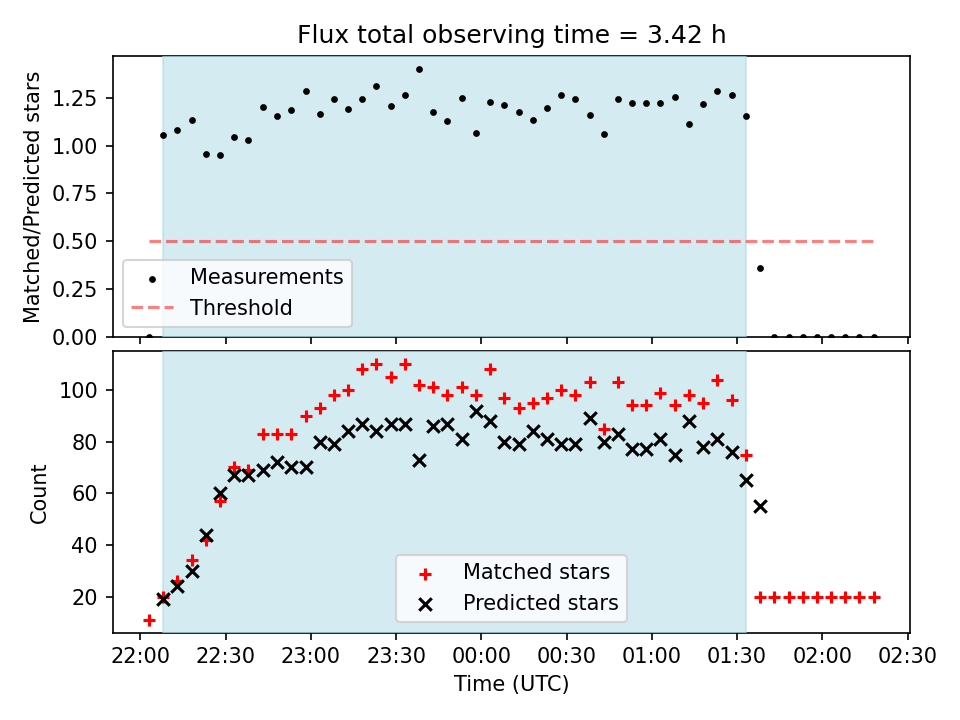 Flux total observing time = 3.42 h

Matched/Predicted stars

1.25
1.00
0.75
0.50
0.25
0.00

Measurements
Threshold

Count

100
80
60
40
20

Matched stars
Predicted stars

22:00 22:30 23:00 23:30 00:00 00:30 01:00 01:30 02:00 02:30

Time (UTC)